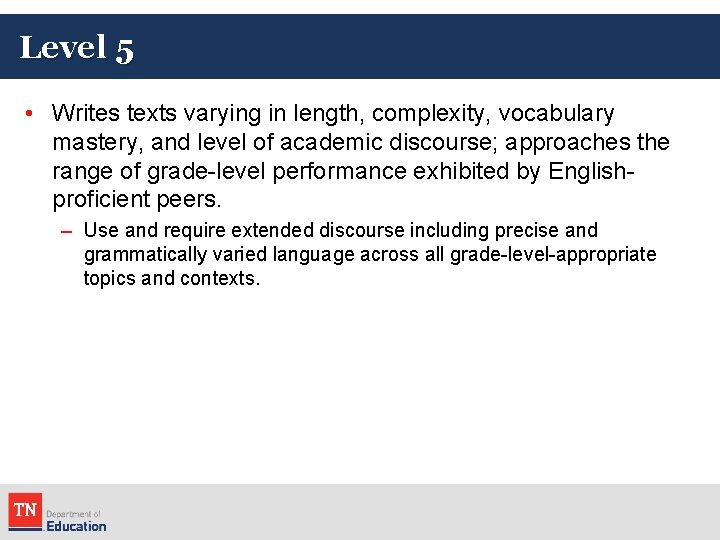 Level 5

• Writes texts varying in length, complexity, vocabulary mastery, and level of academic discourse; approaches the range of grade-level performance exhibited by English-proficient peers.

– Use and require extended discourse including precise and grammatically varied language across all grade-level-appropriate topics and contexts.

TN Department of Education